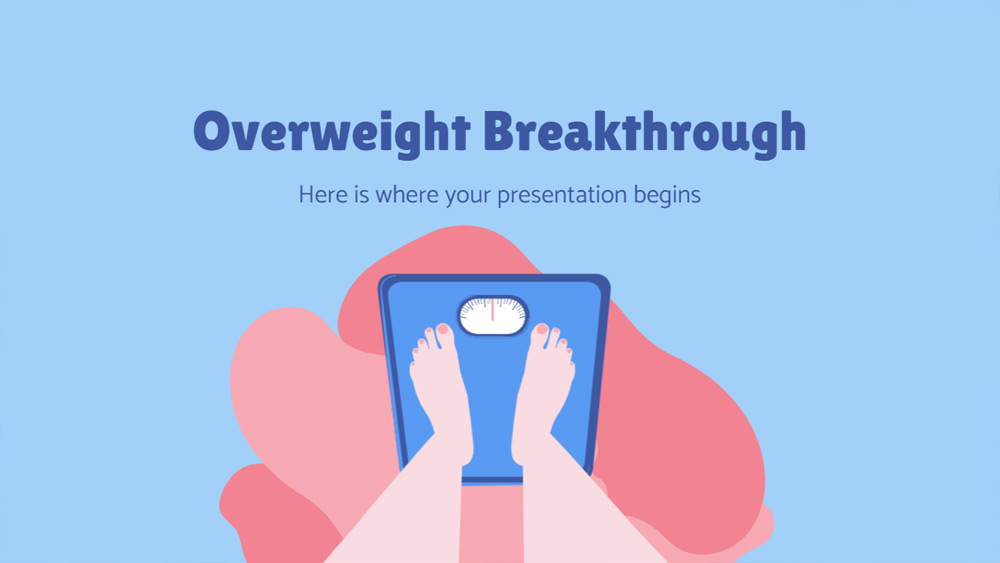 Overweight Breakthrough

Here is where your presentation begins